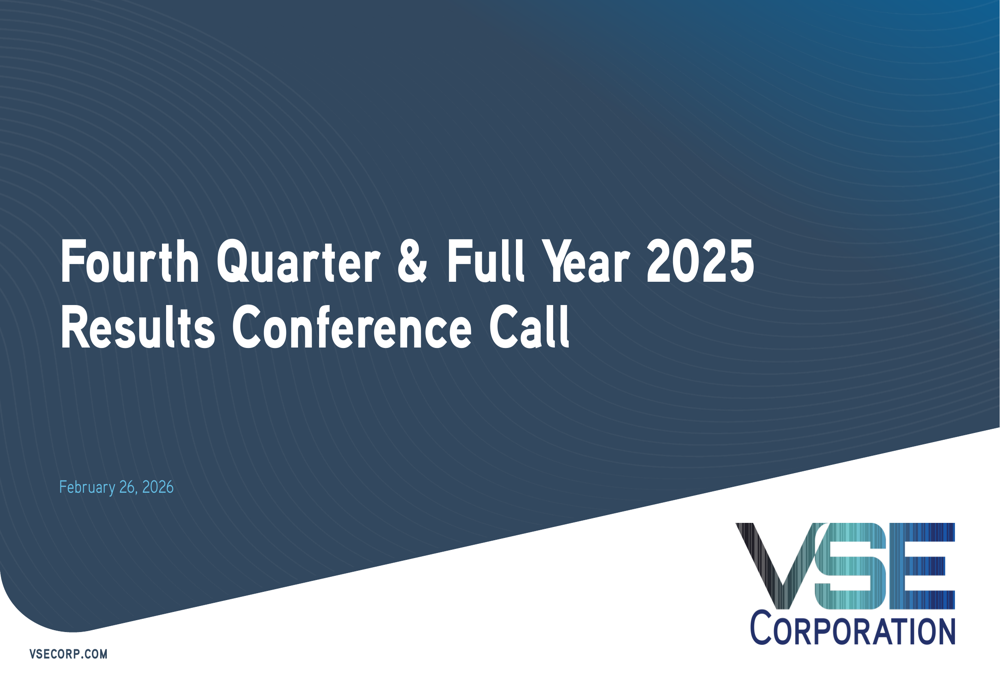 Fourth Quarter & Full Year 2025 Results Conference Call

February 26, 2026

VSE
CORPORATION

VSECORP.COM